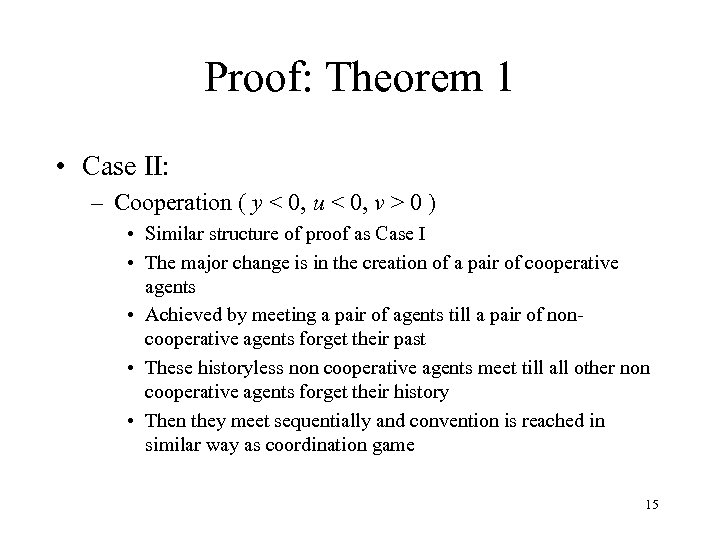 Proof: Theorem 1

• Case II:

– Cooperation ( $y < 0$, $u < 0$, $v > 0$ )

• Similar structure of proof as Case I

• The major change is in the creation of a pair of cooperative agents

• Achieved by meeting a pair of agents till a pair of non-cooperative agents forget their past

• These historyless non cooperative agents meet till all other non cooperative agents forget their history

• Then they meet sequentially and convention is reached in similar way as coordination game

15